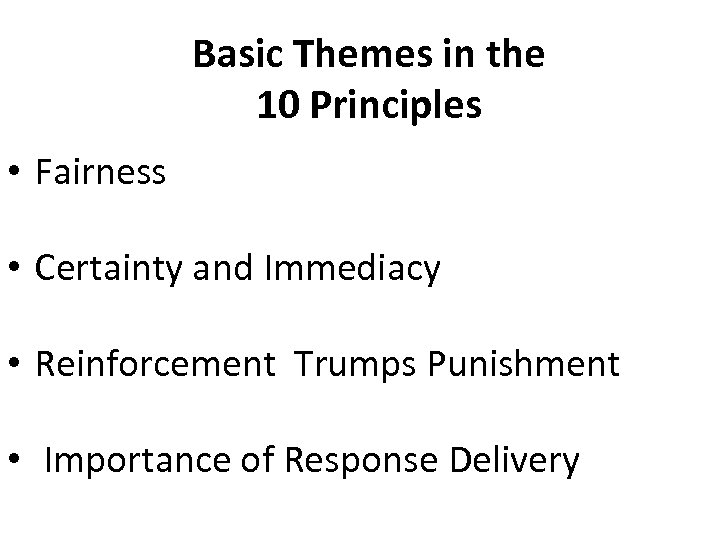 Basic Themes in the
10 Principles

• Fairness

• Certainty and Immediacy

• Reinforcement Trumps Punishment

• Importance of Response Delivery